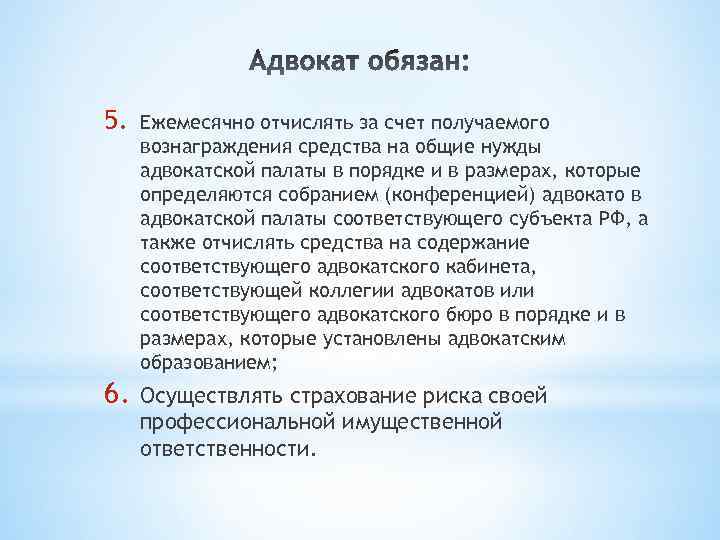 Адвокат обязан:

5. Ежемесячно отчислять за счет получаемого вознаграждения средства на общие нужды адвокатской палаты в порядке и в размерах, которые определяются собранием (конференцией) адвокато в адвокатской палаты соответствующего субъекта РФ, а также отчислять средства на содержание соответствующего адвокатского кабинета, соответствующей коллегии адвокатов или соответствующего адвокатского бюро в порядке и в размерах, которые установлены адвокатским образованием;

6. Осуществлять страхование риска своей профессиональной имущественной ответственности.